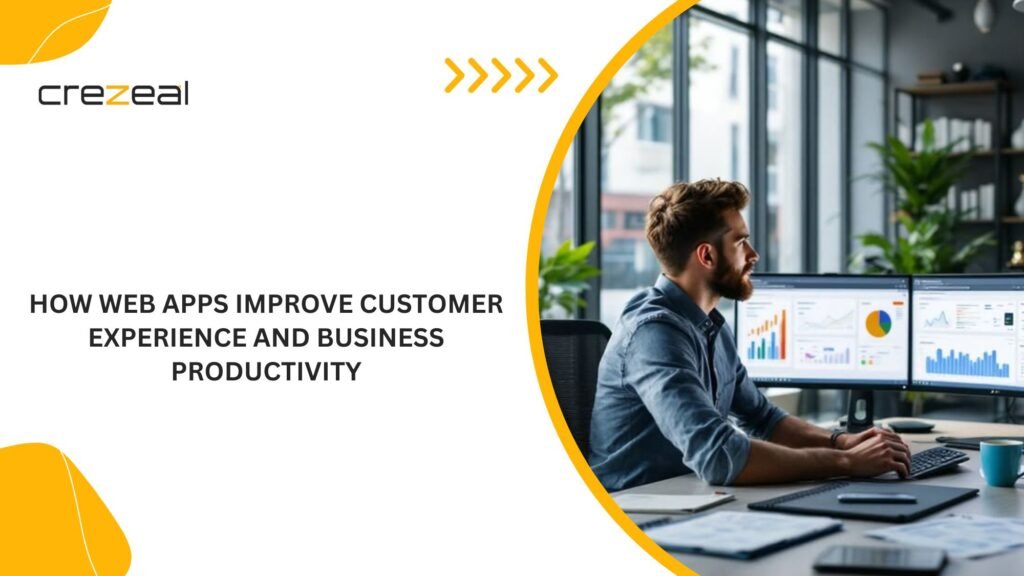 crezeal

HOW WEB APPS IMPROVE CUSTOMER EXPERIENCE AND BUSINESS PRODUCTIVITY